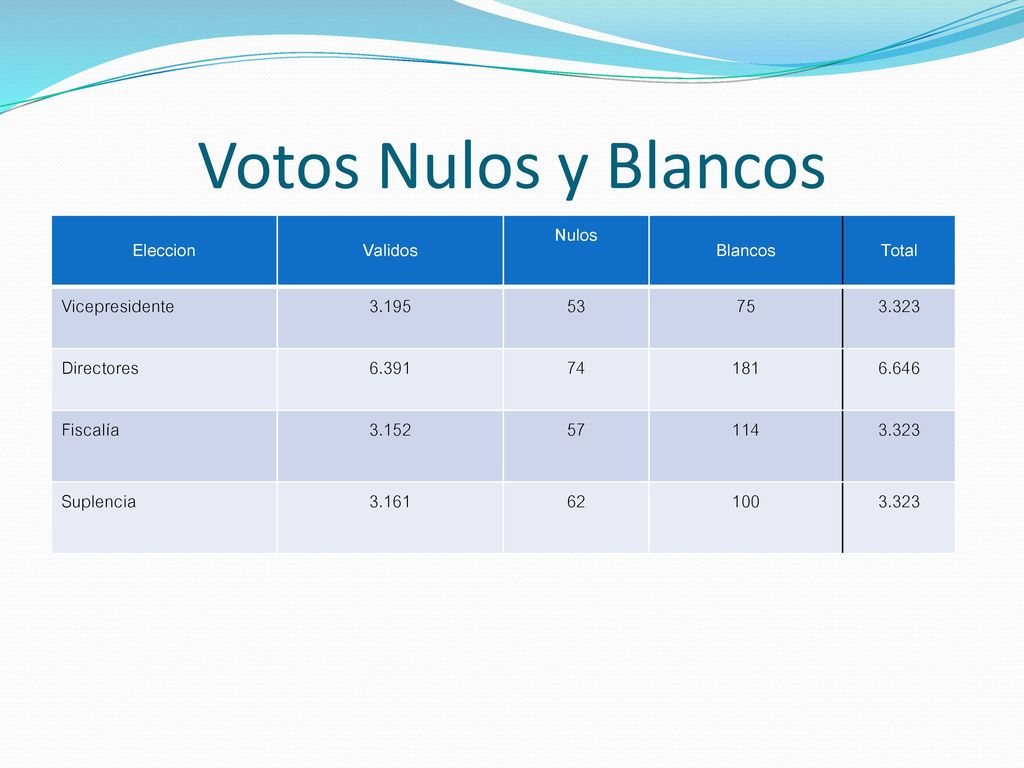 Votos Nulos y Blancos

| Eleccion | Validos | Nulos | Blancos | Total |
|---|---|---|---|---|
| Vicepresidente | 3.195 | 53 | 75 | 3.323 |
| Directores | 6.391 | 74 | 181 | 6.646 |
| Fiscalía | 3.152 | 57 | 114 | 3.323 |
| Suplencia | 3.161 | 62 | 100 | 3.323 |